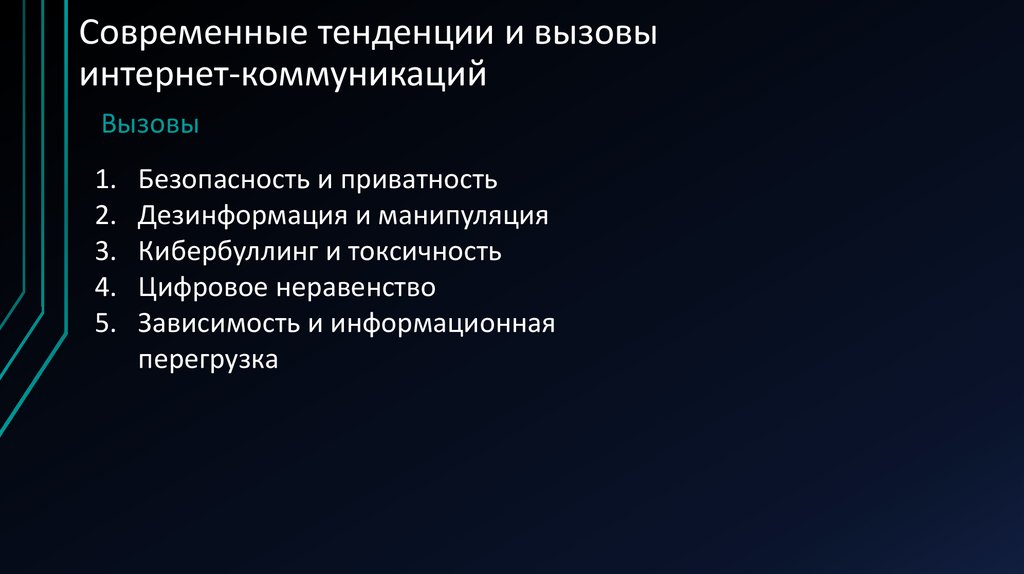 Современные тенденции и вызовы интернет-коммуникаций

Вызовы

1. Безопасность и приватность
2. Дезинформация и манипуляция
3. Кибербуллинг и токсичность
4. Цифровое неравенство
5. Зависимость и информационная перегрузка